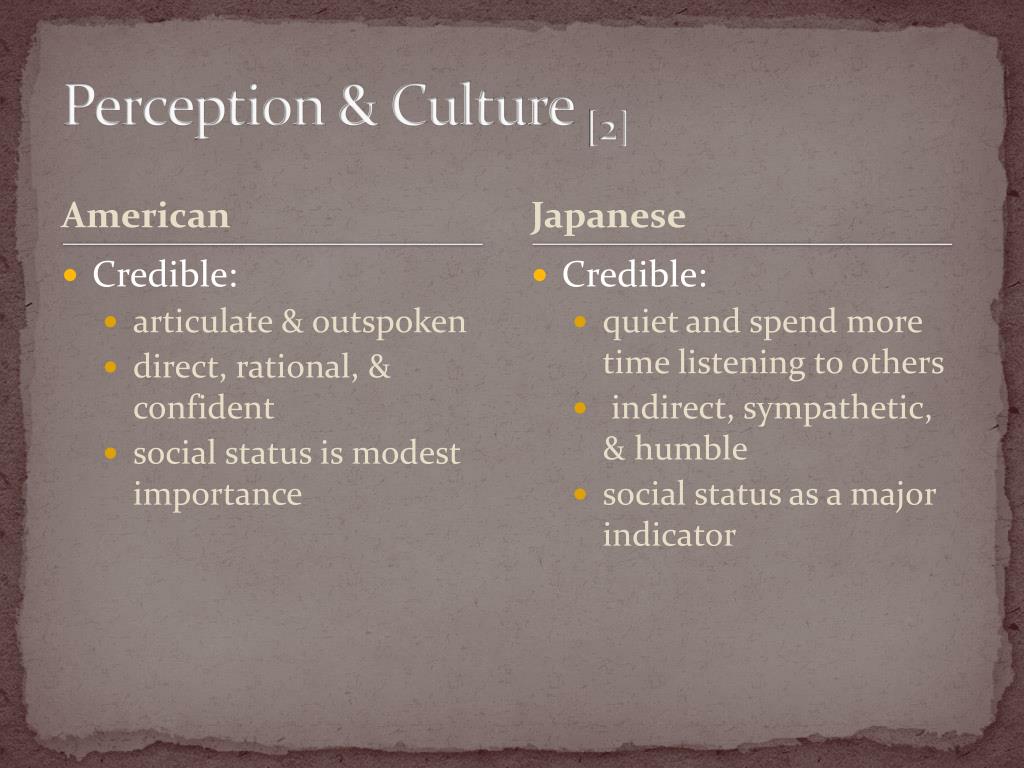 Perception & Culture [2]

American

- Credible:
  - articulate & outspoken
  - direct, rational, & confident
  - social status is modest importance

Japanese

- Credible:
  - quiet and spend more time listening to others
  - indirect, sympathetic, & humble
  - social status as a major indicator